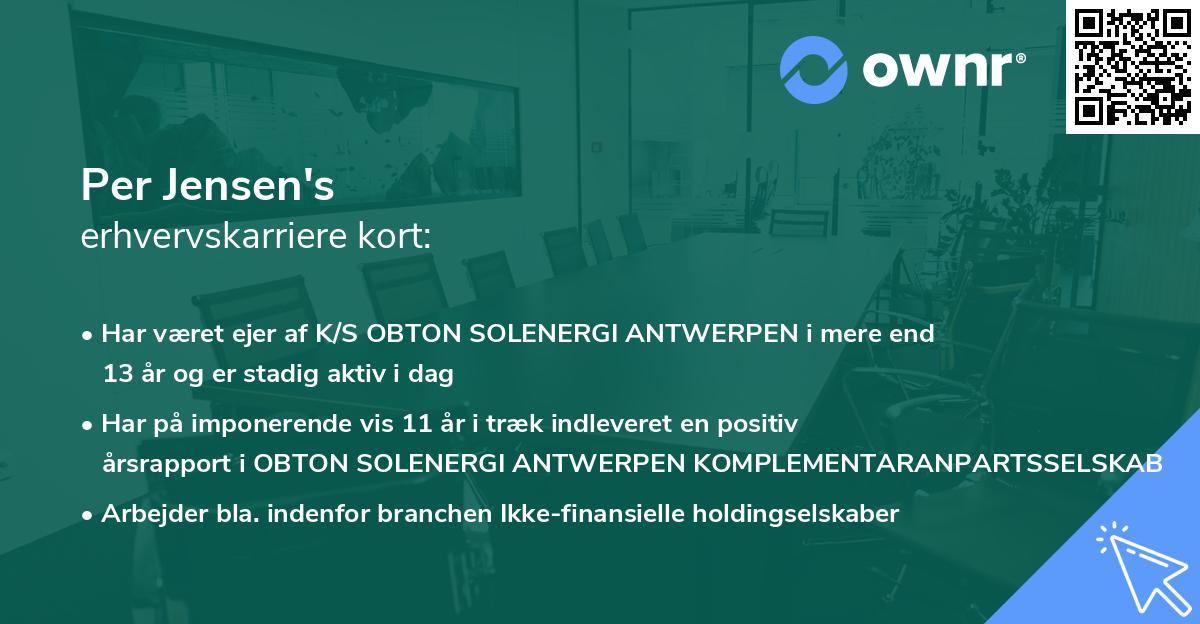 ownr®

Per Jensen's
erhvervskarriere kort:

• Har været ejer af K/S OBTON SOLENERGI ANTWERPEN i mere end 13 år og er stadig aktiv i dag
• Har på imponerende vis 11 år i træk indleveret en positiv årsrapport i OBTON SOLENERGI ANTWERPEN KOMPLEMENTARANPARTSSELSKAB
• Arbejder bla. indenfor branchen Ikke-finansielle holdingselskaber